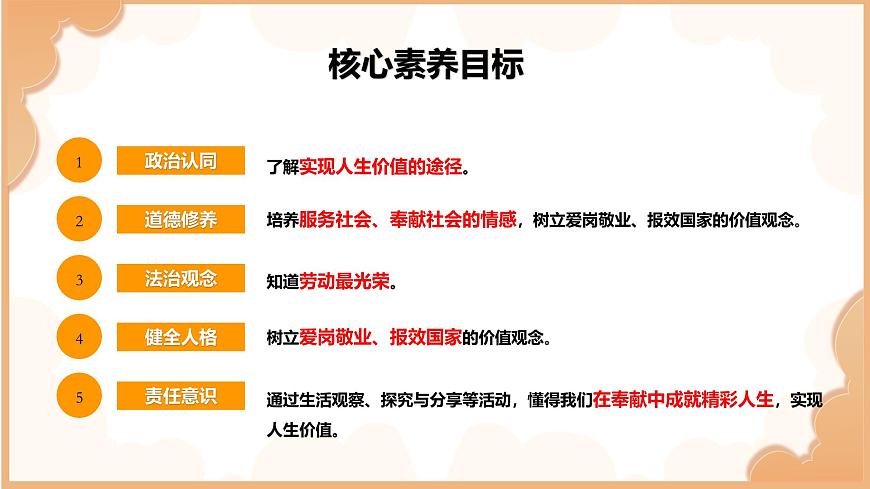 核心素养目标

1 政治认同 了解实现人生价值的途径。

2 道德修养 培养服务社会、奉献社会的情感，树立爱岗敬业、报效国家的价值观念。

3 法治观念 知道劳动最光荣。

4 健全人格 树立爱岗敬业、报效国家的价值观念。

5 责任意识 通过生活观察、探究与分享等活动，懂得我们在奉献中成就精彩人生，实现人生价值。